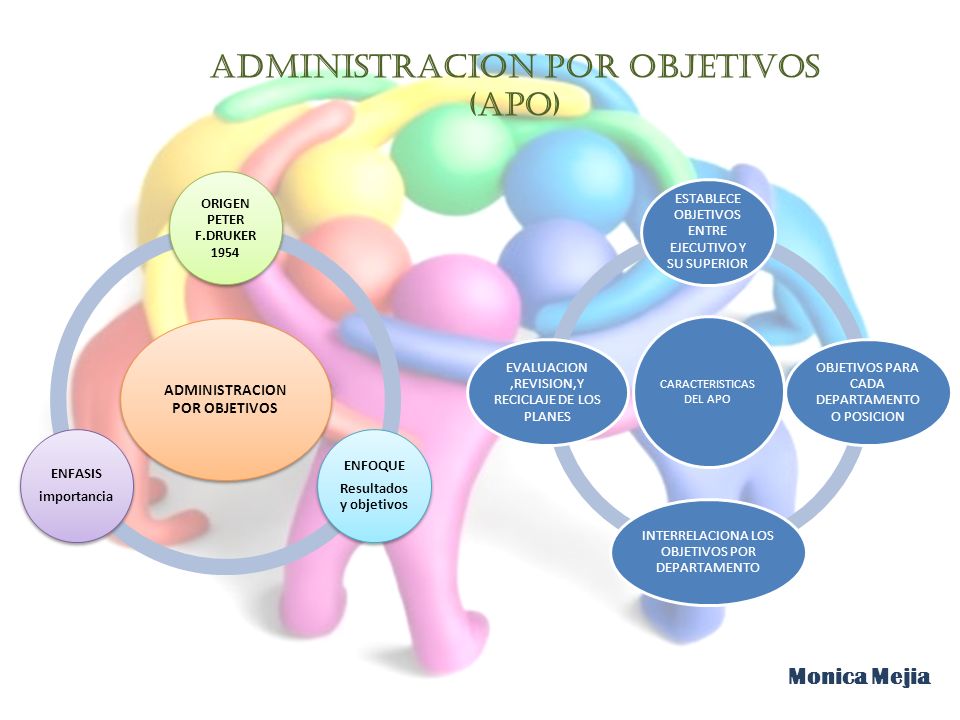 ADMINISTRACION POR OBJETIVOS (APO)

ORIGEN PETER F.DRUKER 1954

ADMINISTRACION POR OBJETIVOS

ENFASIS importancia

ENFOQUE Resultados y objetivos

ESTABLECE OBJETIVOS ENTRE EJECUTIVO Y SU SUPERIOR

EVALUACION ,REVISION,Y RECICLAJE DE LOS PLANES

CARACTERISTICAS DEL APO

OBJETIVOS PARA CADA DEPARTAMENTO O POSICION

INTERRELACIONA LOS OBJETIVOS POR DEPARTAMENTO

Monica Mejia